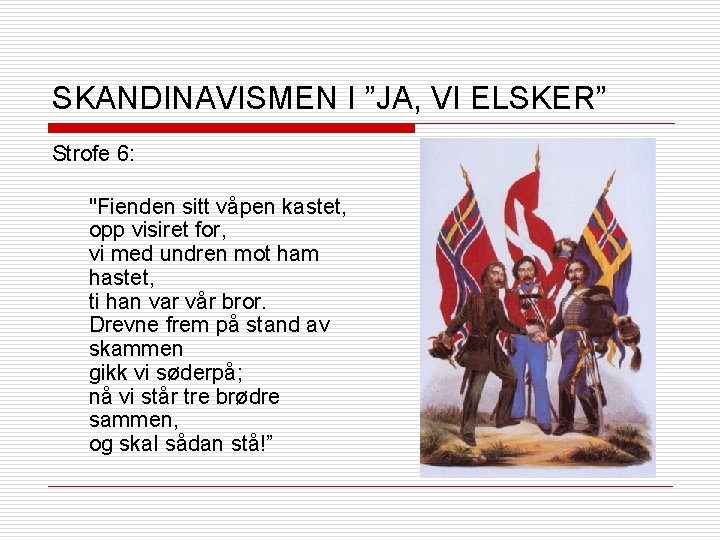 SKANDINAVISMEN I "JA, VI ELSKER"

Strofe 6:

"Fienden sitt våpen kastet,
opp visiret for,
vi med undren mot ham hastet,
ti han var vår bror.
Drevne frem på stand av skammen
gikk vi søderpå;
nå vi står tre brødre sammen,
og skal sådan stå!"